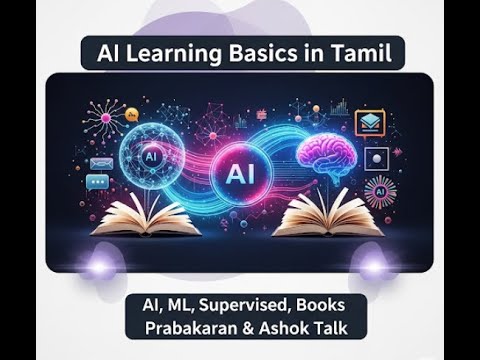 AI Learning Basics in Tamil

AI

AI

AI

AI, ML, Supervised, Books
Prabakaran & Ashok Talk